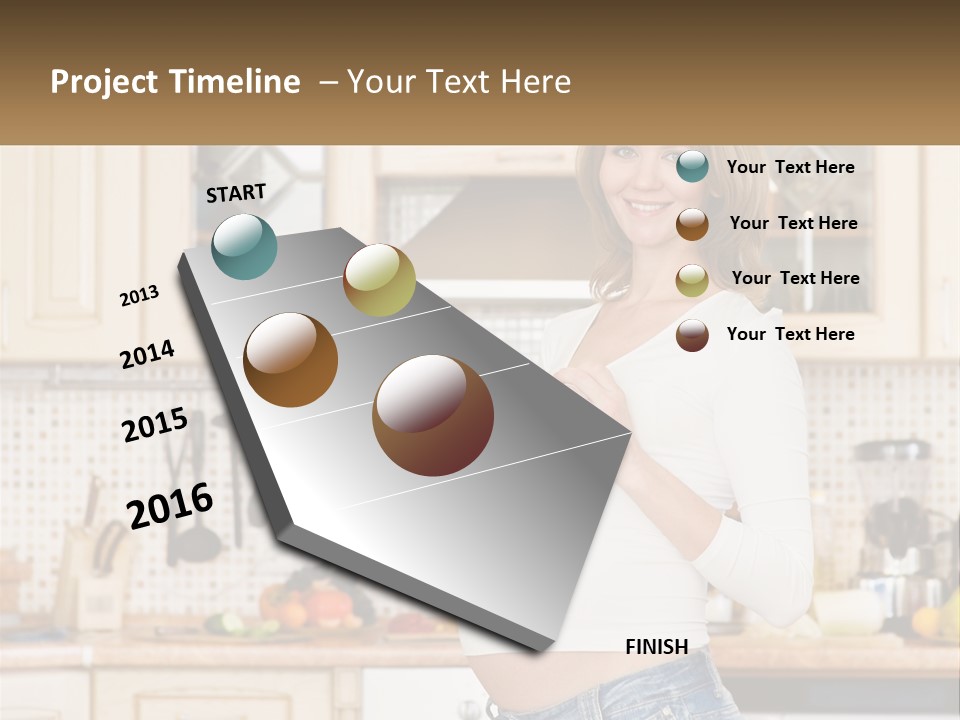 Project Timeline – Your Text Here

START

2013

2014

2015

2016

FINISH

Your Text Here

Your Text Here

Your Text Here

Your Text Here